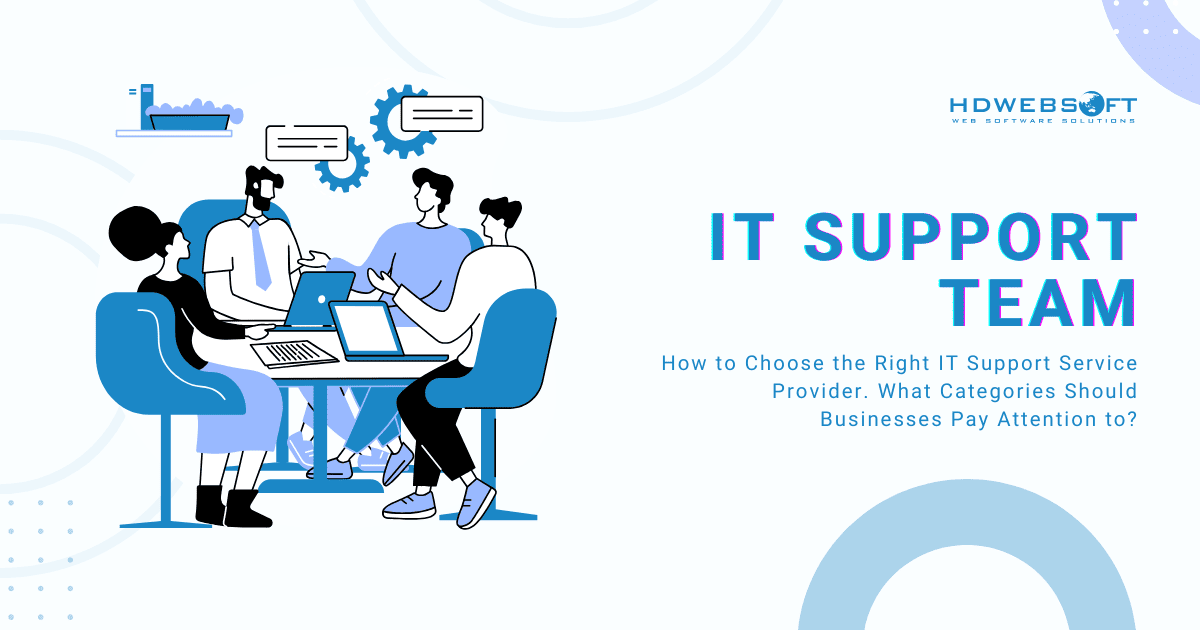 HDWEBSOFT
WEB SOFTWARE SOLUTIONS

IT SUPPORT TEAM

How to Choose the Right IT Support Service Provider. What Categories Should Businesses Pay Attention to?